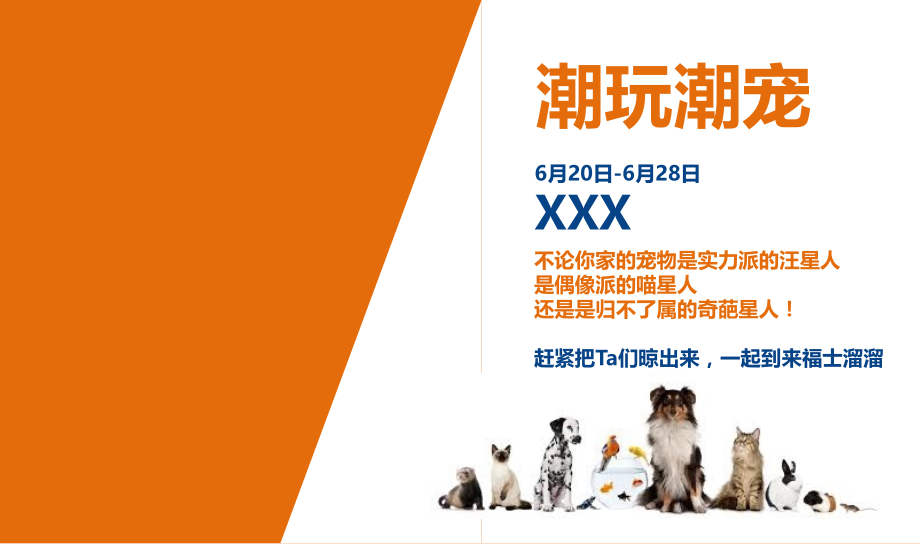 潮玩潮宠

6月20日-6月28日

XXX

不论你家的宠物是实力派的汪星人
是偶像派的喵星人
还是是归不了属的奇葩星人！

赶紧把Ta们晾出来，一起到来福士溜溜